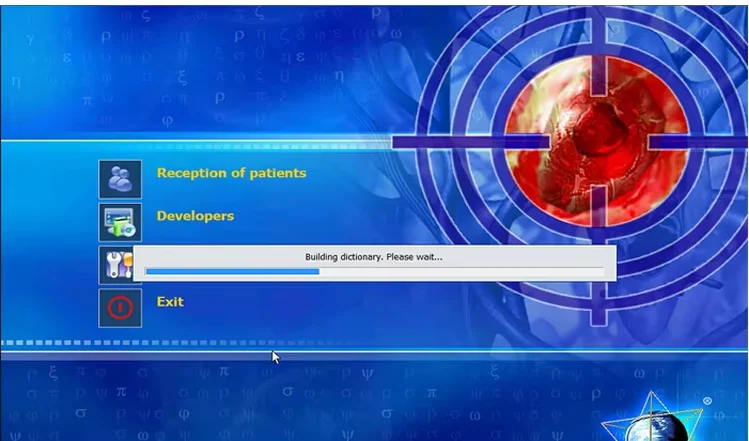 Reception of patients

Developers

Building dictionary. Please wait...

Exit